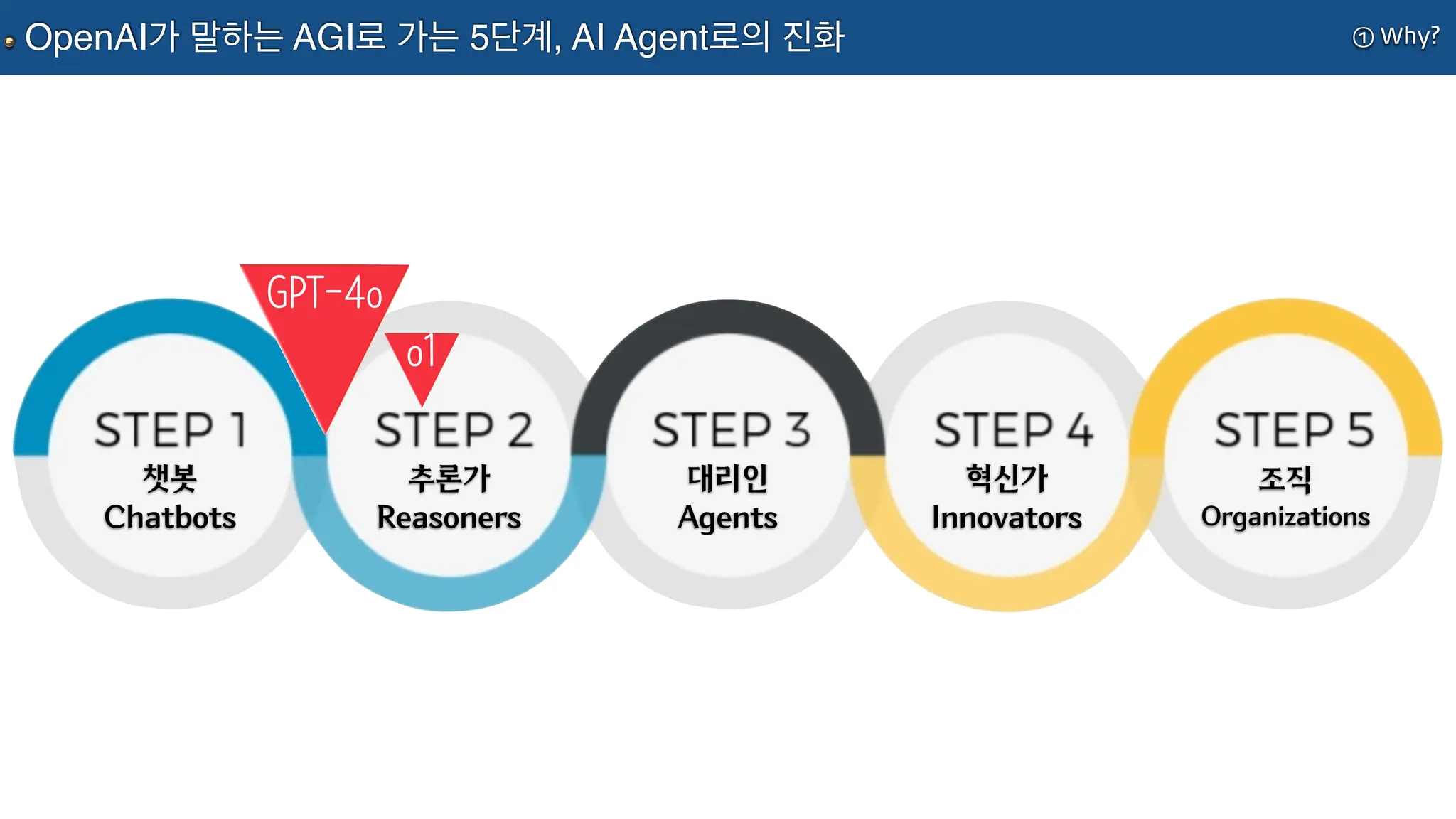 OpenAI가 말하는 AGI로 가는 5단계, AI Agent로의 진화

① Why?

GPT-4o

o1

STEP 1
챗봇
Chatbots

STEP 2
추론가
Reasoners

STEP 3
대리인
Agents

STEP 4
혁신가
Innovators

STEP 5
조직
Organizations